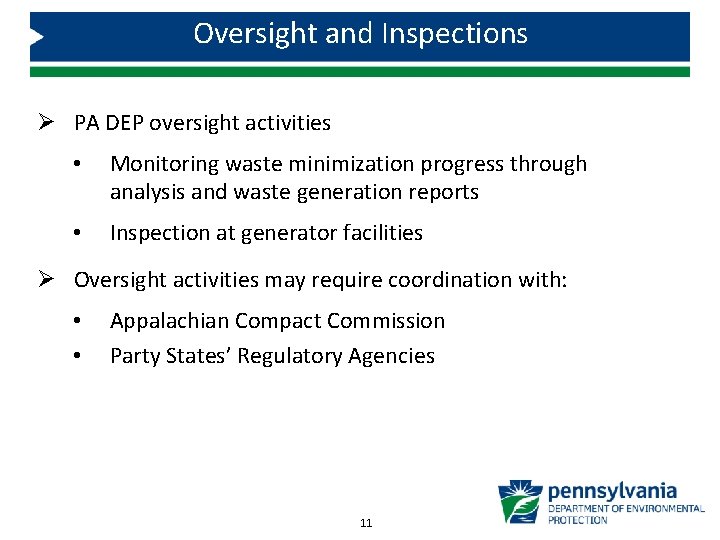 Oversight and Inspections

➢ PA DEP oversight activities

• Monitoring waste minimization progress through analysis and waste generation reports

• Inspection at generator facilities

➢ Oversight activities may require coordination with:

• Appalachian Compact Commission

• Party States' Regulatory Agencies

11

pennsylvania
DEPARTMENT OF ENVIRONMENTAL PROTECTION